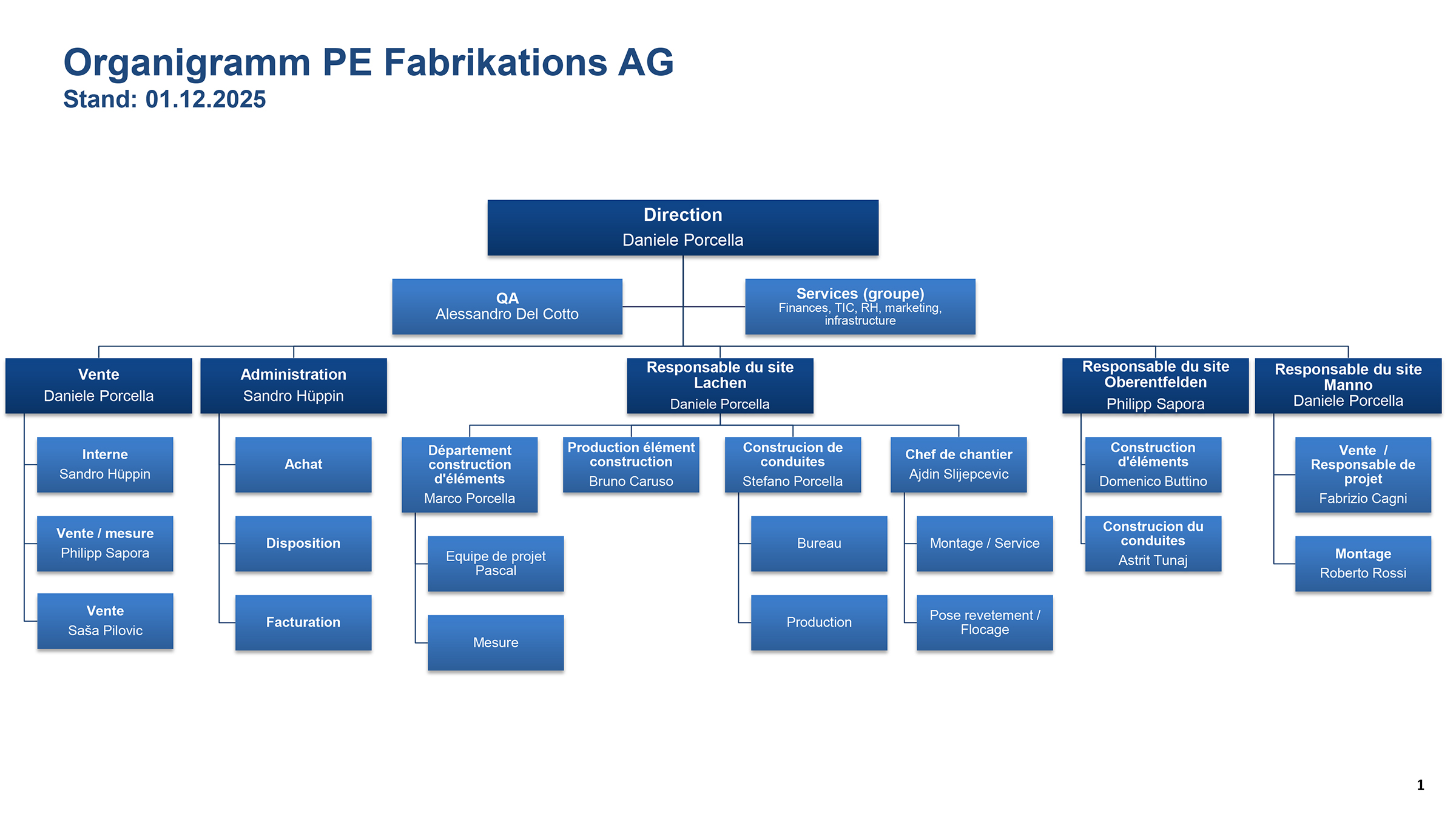 Organigramm PE Fabrikations AG
Stand: 01.12.2025

Direction
Daniele Porcella

QA
Alessandro Del Cotto

Services (groupe)
Finances, TIC, RH, marketing, infrastructure

Vente
Daniele Porcella

Interne
Sandro Hüppin

Vente / mesure
Philipp Sapora

Vente
Saša Pilovic

Administration
Sandro Hüppin

Achat

Disposition

Facturation

Responsable du site Lachen
Daniele Porcella

Département construction d'éléments
Marco Porcella

Equipe de projet
Pascal

Mesure

Production élément construction
Bruno Caruso

Construcion de conduites
Stefano Porcella

Bureau

Production

Chef de chantier
Ajdin Slijepcevic

Montage / Service

Pose revetement / Flocage

Responsable du site Oberentfelden
Philipp Sapora

Construction d'éléments
Domenico Buttino

Construcion du conduites
Astrit Tunaj

Responsable du site Manno
Daniele Porcella

Vente / Responsable de projet
Fabrizio Cagni

Montage
Roberto Rossi

1